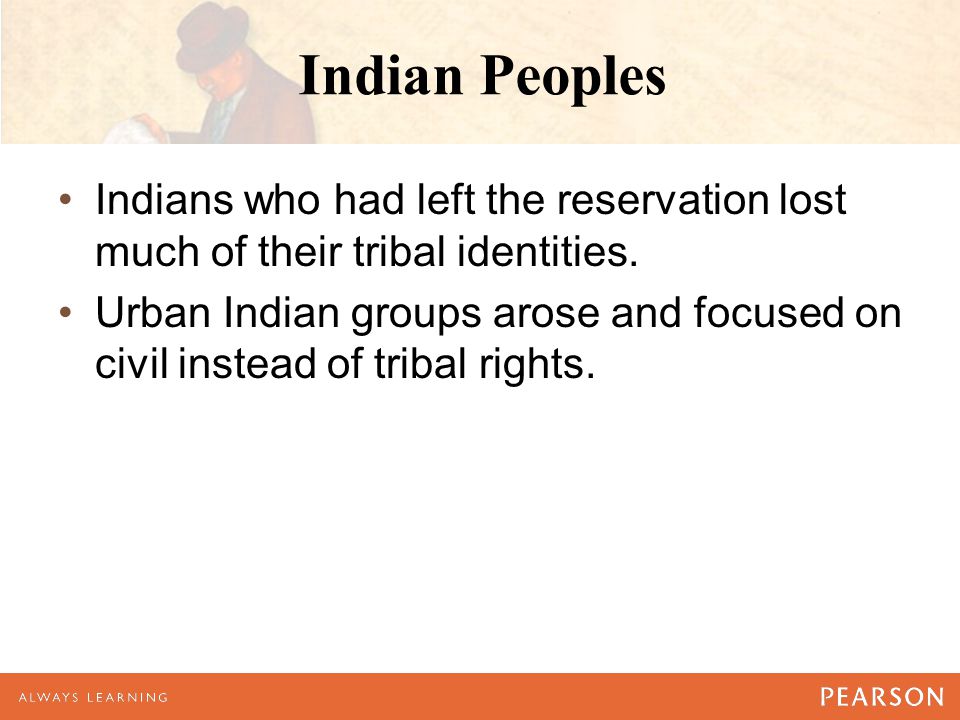 Indian Peoples

• Indians who had left the reservation lost much of their tribal identities.

• Urban Indian groups arose and focused on civil instead of tribal rights.

ALWAYS LEARNING

PEARSON